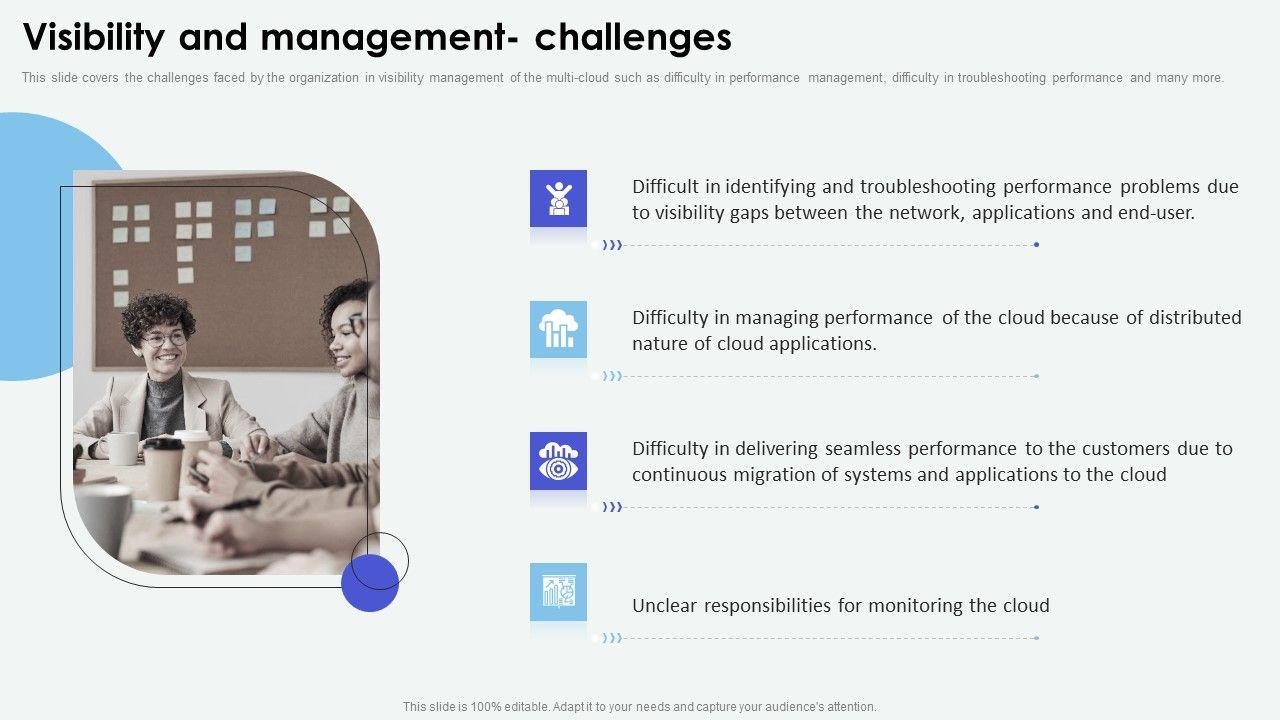 Visibility and management- challenges

This slide covers the challenges faced by the organization in visibility management of the multi-cloud such as difficulty in performance management, difficulty in troubleshooting performance and many more.

Difficult in identifying and troubleshooting performance problems due to visibility gaps between the network, applications and end-user.

Difficulty in managing performance of the cloud because of distributed nature of cloud applications.

Difficulty in delivering seamless performance to the customers due to continuous migration of systems and applications to the cloud

Unclear responsibilities for monitoring the cloud

This slide is 100% editable. Adapt it to your needs and capture your audience's attention.